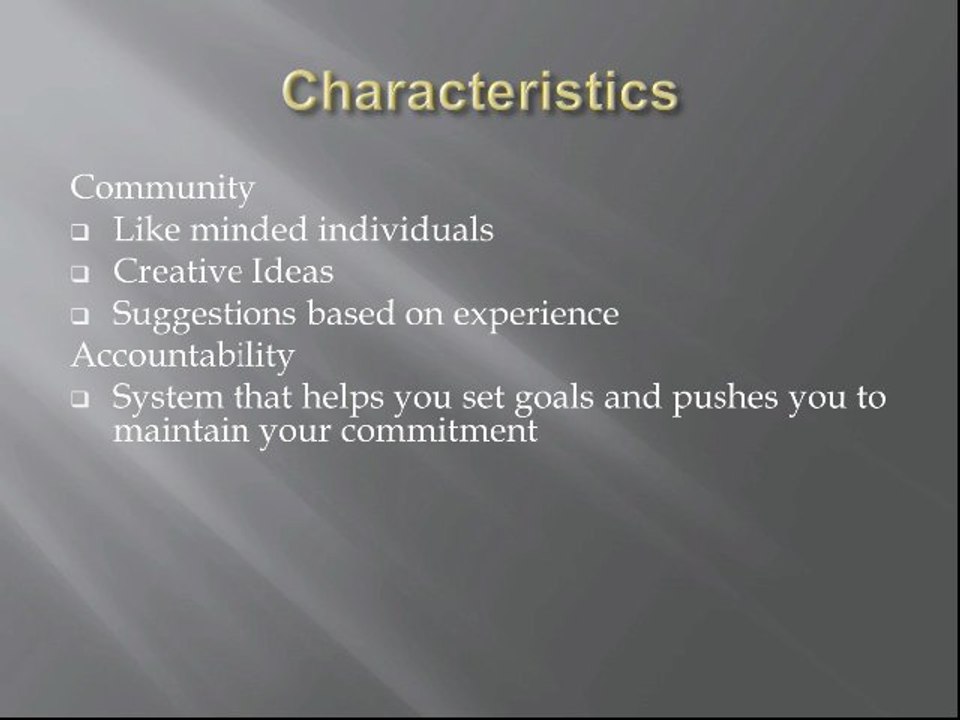 Characteristics

Community
- Like minded individuals
- Creative Ideas
- Suggestions based on experience

Accountability
- System that helps you set goals and pushes you to maintain your commitment